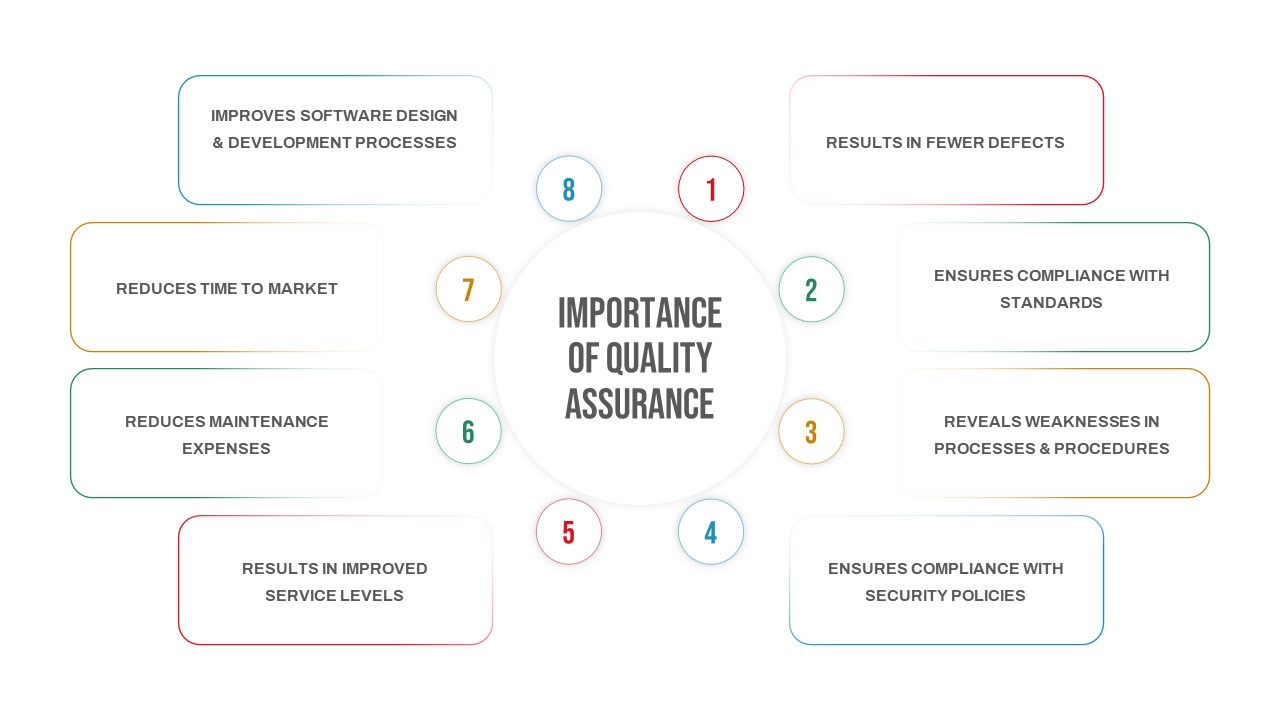 IMPORTANCE OF QUALITY ASSURANCE

1
RESULTS IN FEWER DEFECTS

2
ENSURES COMPLIANCE WITH STANDARDS

3
REVEALS WEAKNESSES IN PROCESSES & PROCEDURES

4
ENSURES COMPLIANCE WITH SECURITY POLICIES

5
RESULTS IN IMPROVED SERVICE LEVELS

6
REDUCES MAINTENANCE EXPENSES

7
REDUCES TIME TO MARKET

8
IMPROVES SOFTWARE DESIGN & DEVELOPMENT PROCESSES